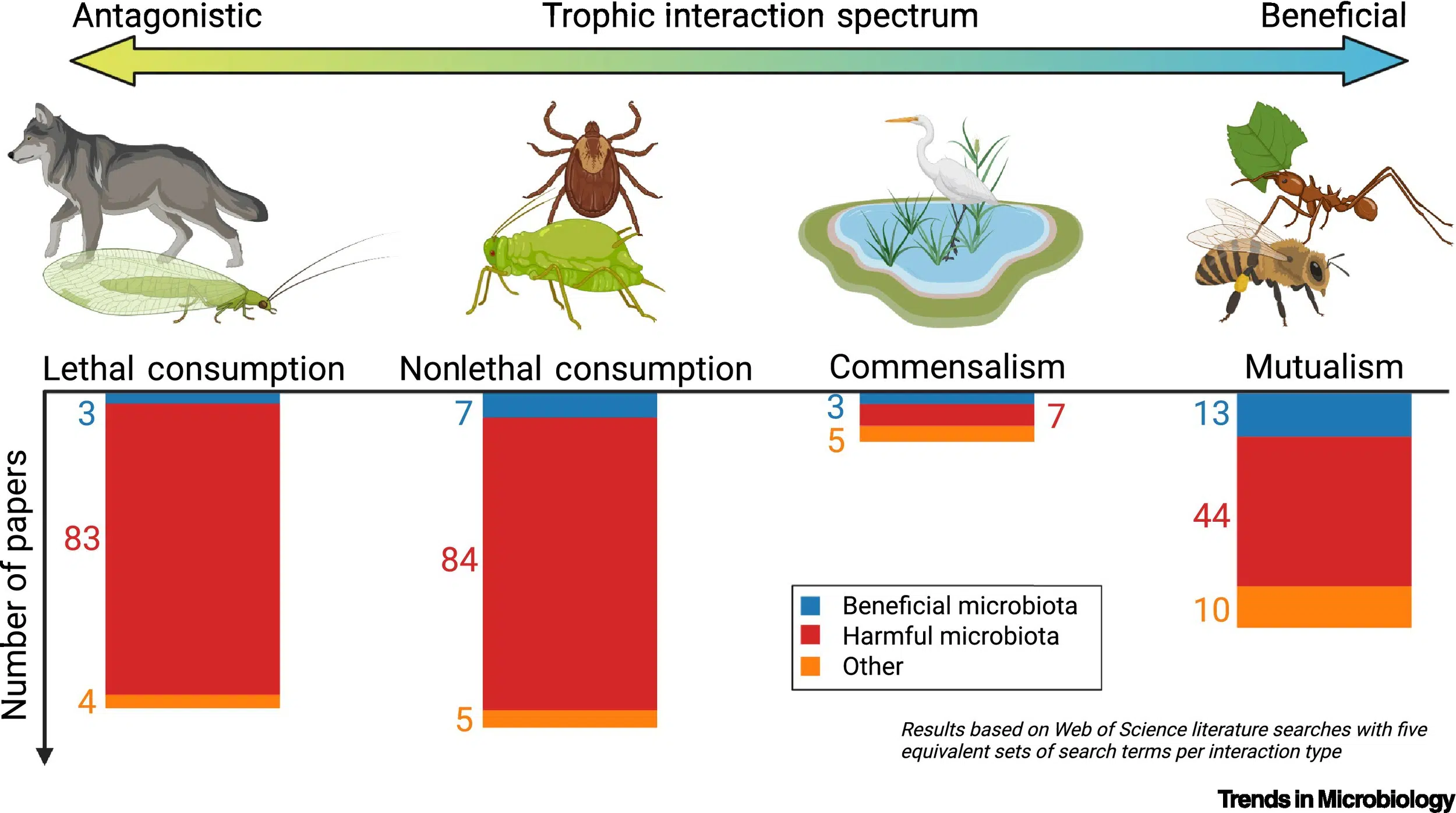 Antagonistic Trophic interaction spectrum Beneficial

Lethal consumption Nonlethal consumption Commensalism Mutualism

Number of papers

3
83
4

7
84
5

3
7
5

13
44
10

Beneficial microbiota
Harmful microbiota
Other

Results based on Web of Science literature searches with five equivalent sets of search terms per interaction type

Trends in Microbiology